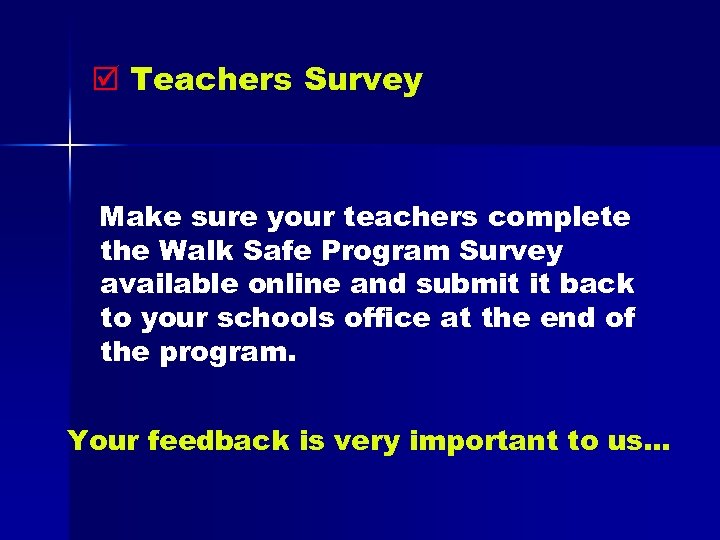 ☑ Teachers Survey

Make sure your teachers complete the Walk Safe Program Survey available online and submit it back to your schools office at the end of the program.

Your feedback is very important to us…